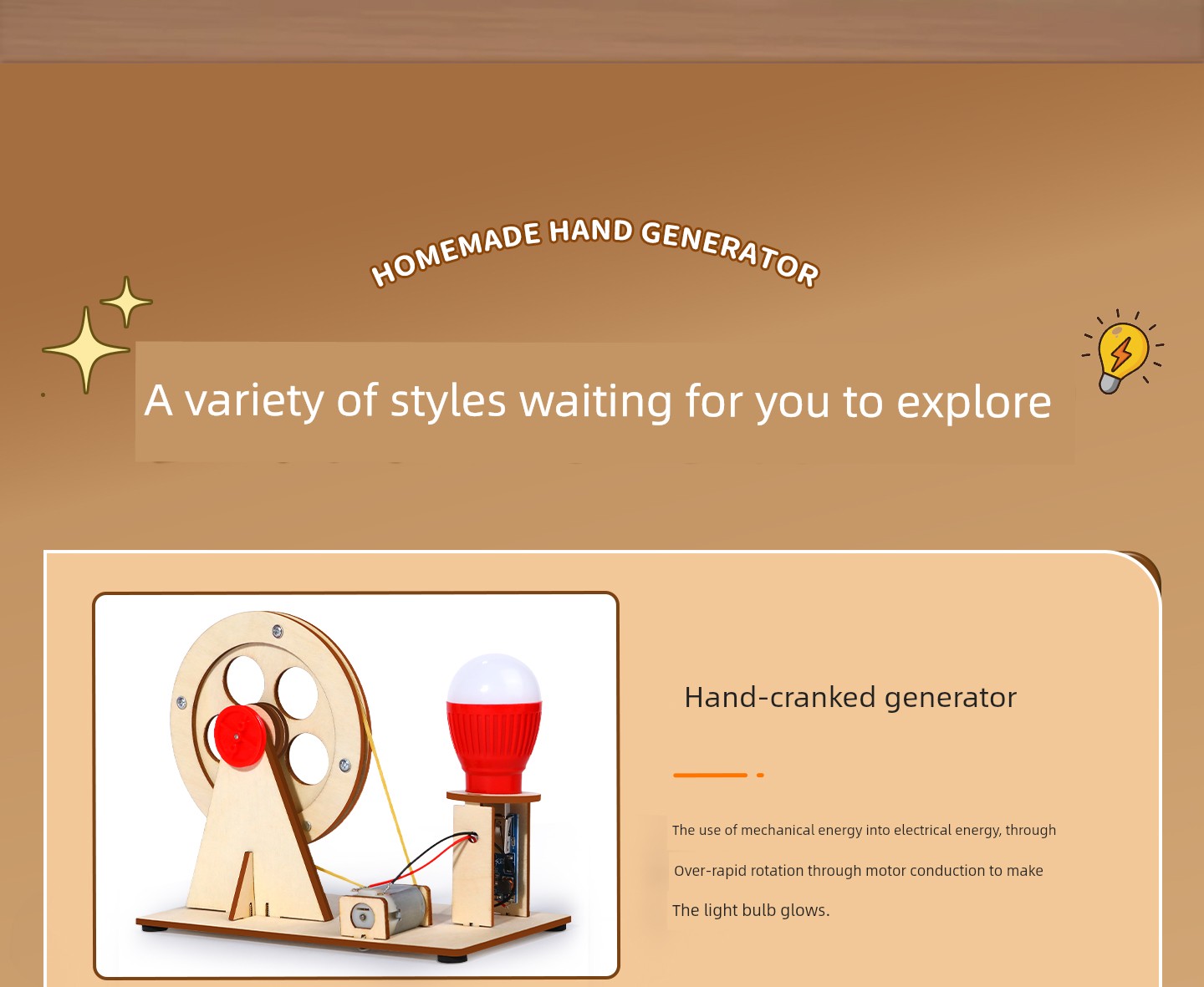 HOMEMADE HAND GENERATOR

A variety of styles waiting for you to explore

Hand-cranked generator

The use of mechanical energy into electrical energy, through

Over-rapid rotation through motor conduction to make

The light bulb glows.